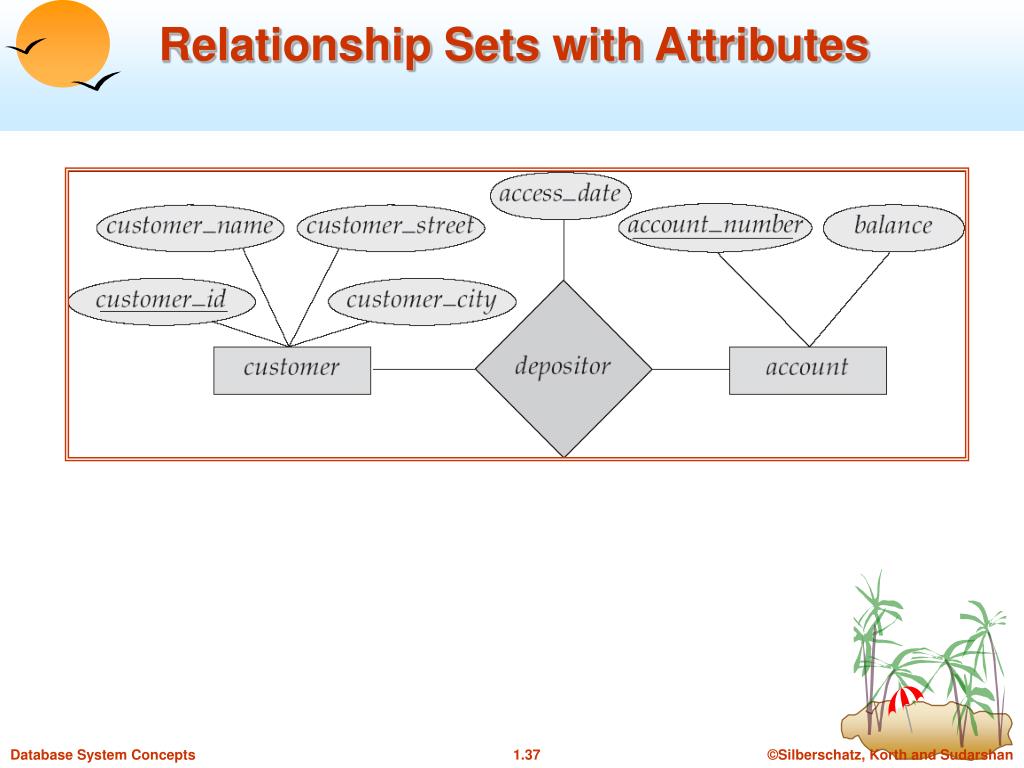 Relationship Sets with Attributes

access_date
customer_name
customer_street
account_number
balance
customer_id
customer_city
customer
depositor
account

Database System Concepts
1.37
©Silberschatz, Korth and Sudarshan